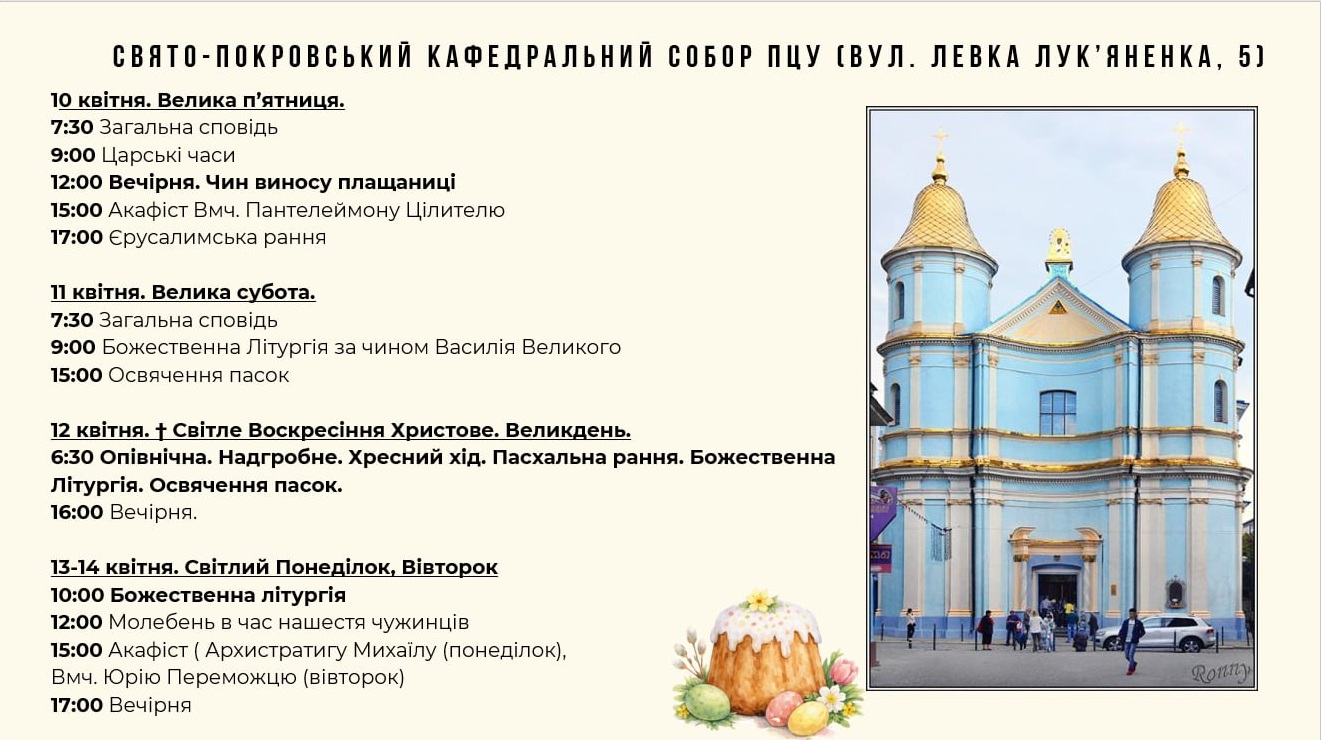 СВЯТО-ПОКРОВСЬКИЙ КАФЕДРАЛЬНИЙ СОБОР ПЦУ (ВУЛ. ЛЕВКА ЛУК'ЯНЕНКА, 5)

10 квітня. Велика п'ятниця.
7:30 Загальна сповідь
9:00 Царські часи
12:00 Вечірня. Чин виносу плащаниці
15:00 Акафіст Вмч. Пантелеймону Цілителю
17:00 Єрусалимська рання

11 квітня. Велика субота.
7:30 Загальна сповідь
9:00 Божественна Літургія за чином Василія Великого
15:00 Освячення пасок

12 квітня. † Світле Воскресіння Христове. Великдень.
6:30 Опівнічна. Надгробне. Хресний хід. Пасхальна рання. Божественна Літургія. Освячення пасок.
16:00 Вечірня.

13-14 квітня. Світлий Понеділок, Вівторок
10:00 Божественна літургія
12:00 Молебень в час нашестя чужинців
15:00 Акафіст ( Архистратигу Михаїлу (понеділок), Вмч. Юрію Переможцю (вівторок)
17:00 Вечірня

Ronny